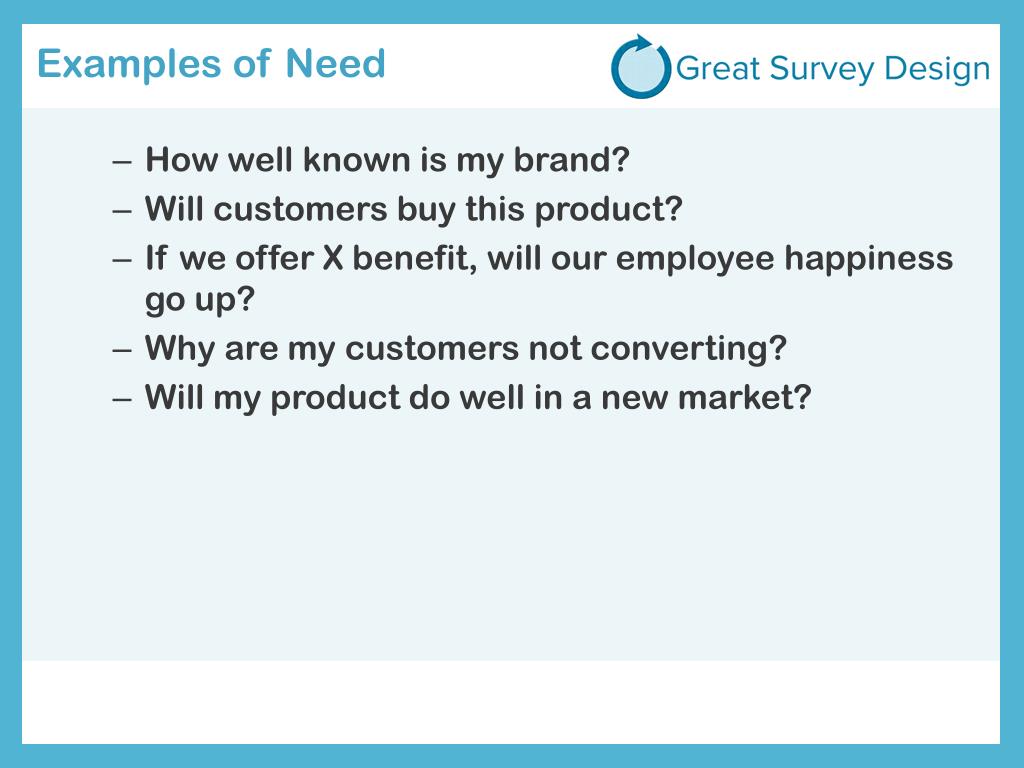 Examples of Need

Great Survey Design

– How well known is my brand?
– Will customers buy this product?
– If we offer X benefit, will our employee happiness go up?
– Why are my customers not converting?
– Will my product do well in a new market?